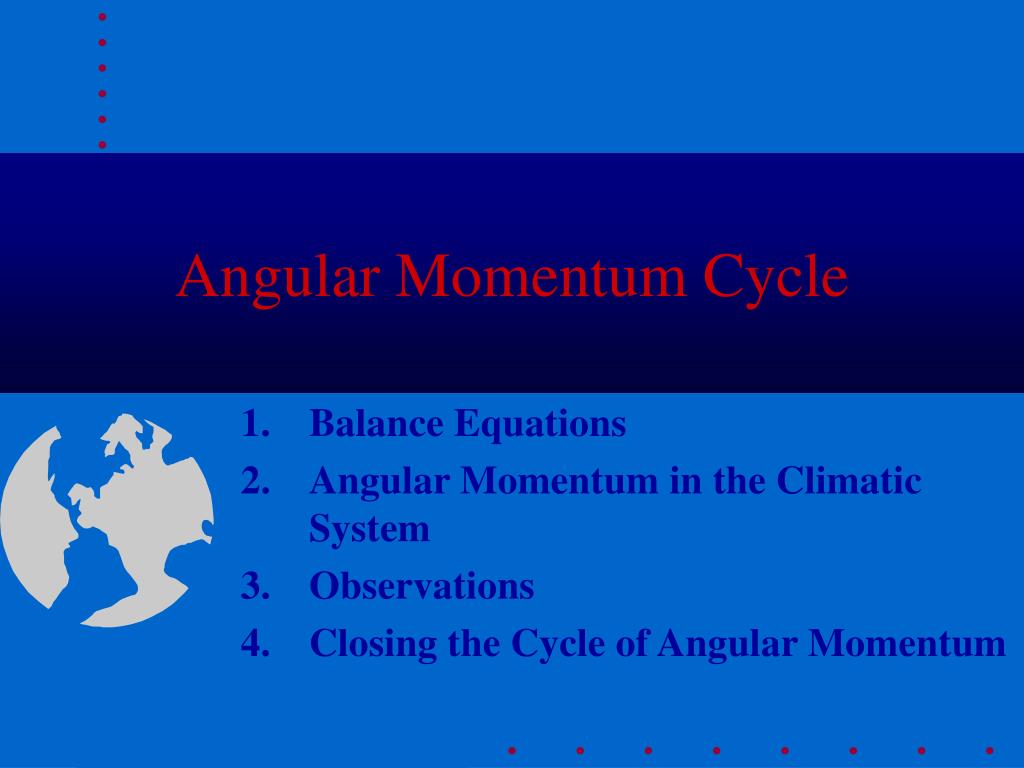 Angular Momentum Cycle

1. Balance Equations
2. Angular Momentum in the Climatic System
3. Observations
4. Closing the Cycle of Angular Momentum